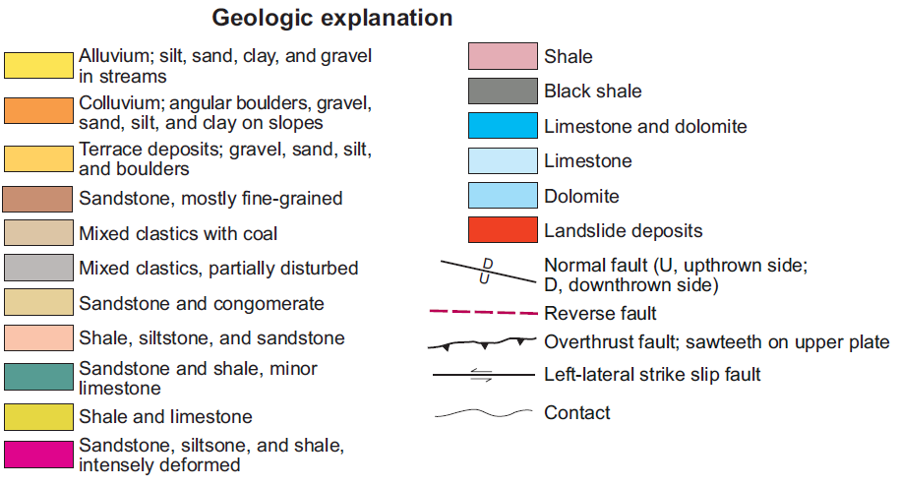 Geologic explanation

Alluvium; silt, sand, clay, and gravel in streams

Colluvium; angular boulders, gravel, sand, silt, and clay on slopes

Terrace deposits; gravel, sand, silt, and boulders

Sandstone, mostly fine-grained

Mixed clastics with coal

Mixed clastics, partially disturbed

Sandstone and congomerate

Shale, siltstone, and sandstone

Sandstone and shale, minor limestone

Shale and limestone

Sandstone, siltsone, and shale, intensely deformed

Shale

Black shale

Limestone and dolomite

Limestone

Dolomite

Landslide deposits

D
U
Normal fault (U, upthrown side; D, downthrown side)

Reverse fault

Overthrust fault; sawteeth on upper plate

Left-lateral strike slip fault

Contact